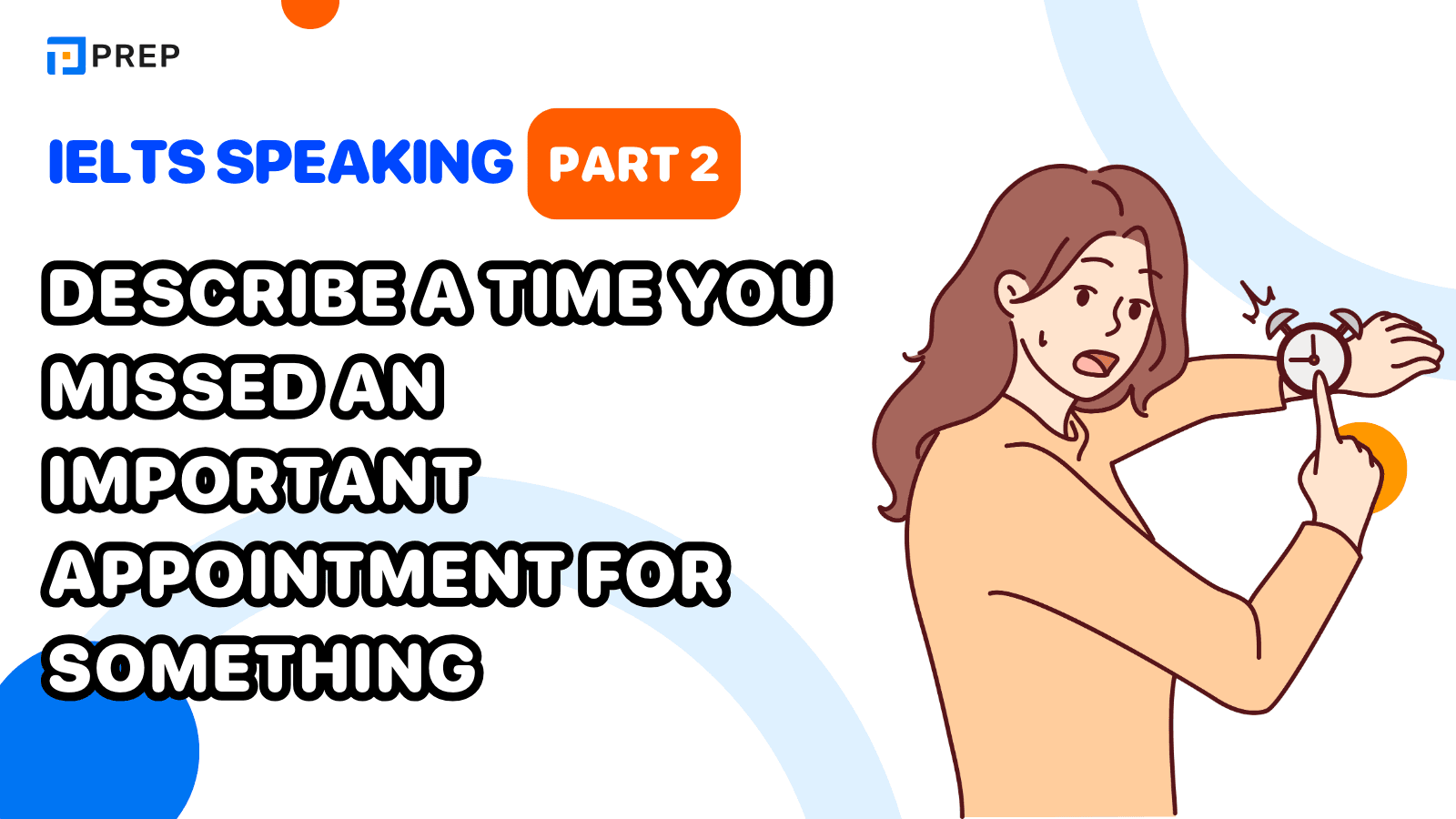 PREP

IELTS SPEAKING PART 2

DESCRIBE A TIME YOU MISSED AN IMPORTANT APPOINTMENT FOR SOMETHING